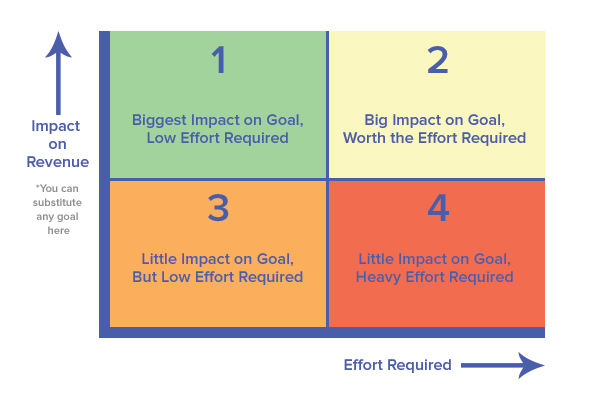 Impact on Revenue

*You can substitute any goal here

1

Biggest Impact on Goal, Low Effort Required

2

Big Impact on Goal, Worth the Effort Required

3

Little Impact on Goal, But Low Effort Required

4

Little Impact on Goal, Heavy Effort Required

Effort Required